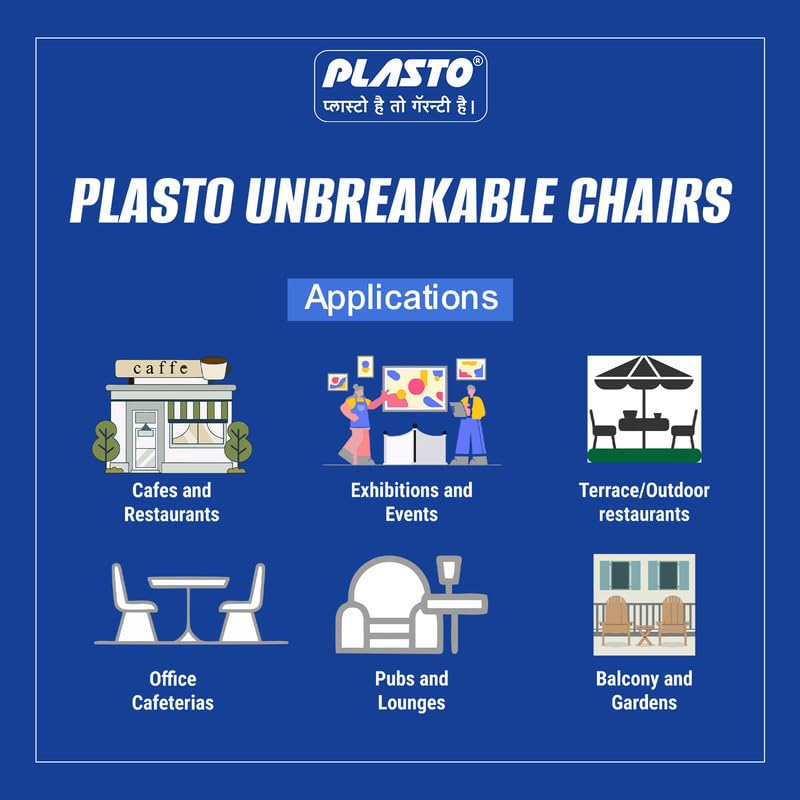 PLASTO®
प्लास्टो है तो गॅरन्टी है।

PLASTO UNBREAKABLE CHAIRS

Applications

caffe

Cafes and Restaurants

Exhibitions and Events

Terrace/Outdoor restaurants

Office Cafeterias

Pubs and Lounges

Balcony and Gardens